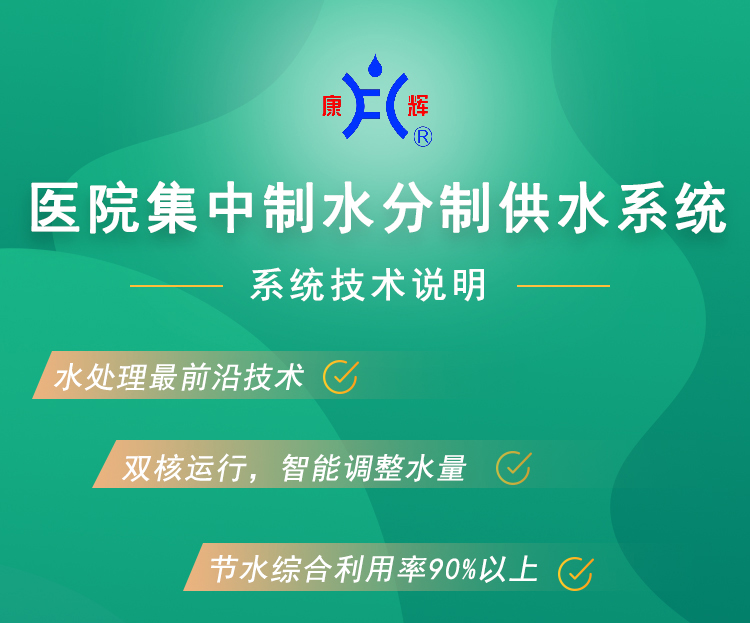 康 辉 ®

医院集中制水分制供水系统

系统技术说明

水处理最前沿技术

双核运行，智能调整水量

节水综合利用率90%以上